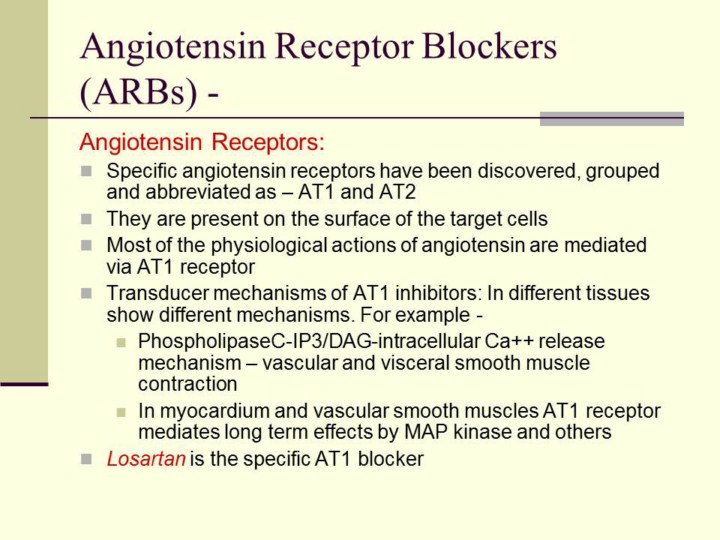 Angiotensin Receptor Blockers (ARBs) -

Angiotensin Receptors:

- Specific angiotensin receptors have been discovered, grouped and abbreviated as – AT1 and AT2
- They are present on the surface of the target cells
- Most of the physiological actions of angiotensin are mediated via AT1 receptor
- Transducer mechanisms of AT1 inhibitors: In different tissues show different mechanisms. For example -
  - PhospholipaseC-IP3/DAG-intracellular Ca++ release mechanism – vascular and visceral smooth muscle contraction
  - In myocardium and vascular smooth muscles AT1 receptor mediates long term effects by MAP kinase and others
- Losartan is the specific AT1 blocker